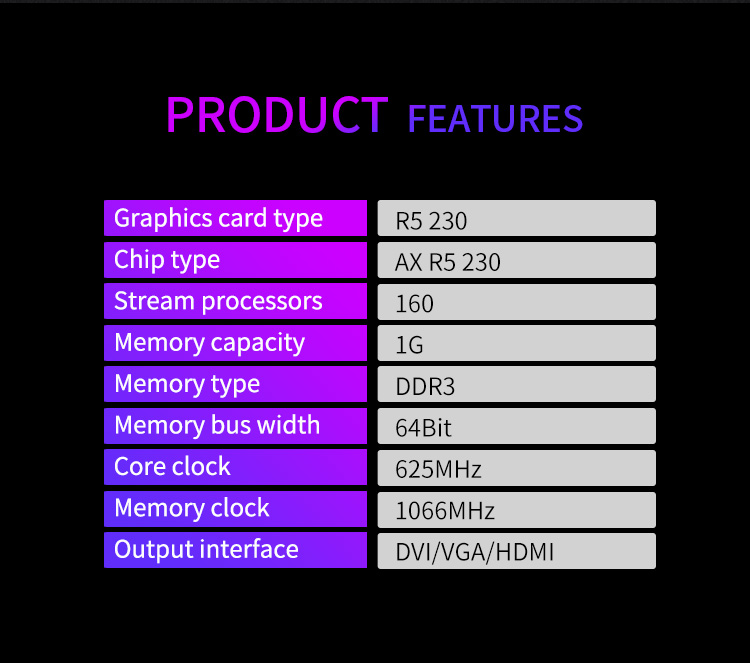 PRODUCT FEATURES

| Graphics card type | R5 230 |
|---|---|
| Chip type | AX R5 230 |
| Stream processors | 160 |
| Memory capacity | 1G |
| Memory type | DDR3 |
| Memory bus width | 64Bit |
| Core clock | 625MHz |
| Memory clock | 1066MHz |
| Output interface | DVI/VGA/HDMI |